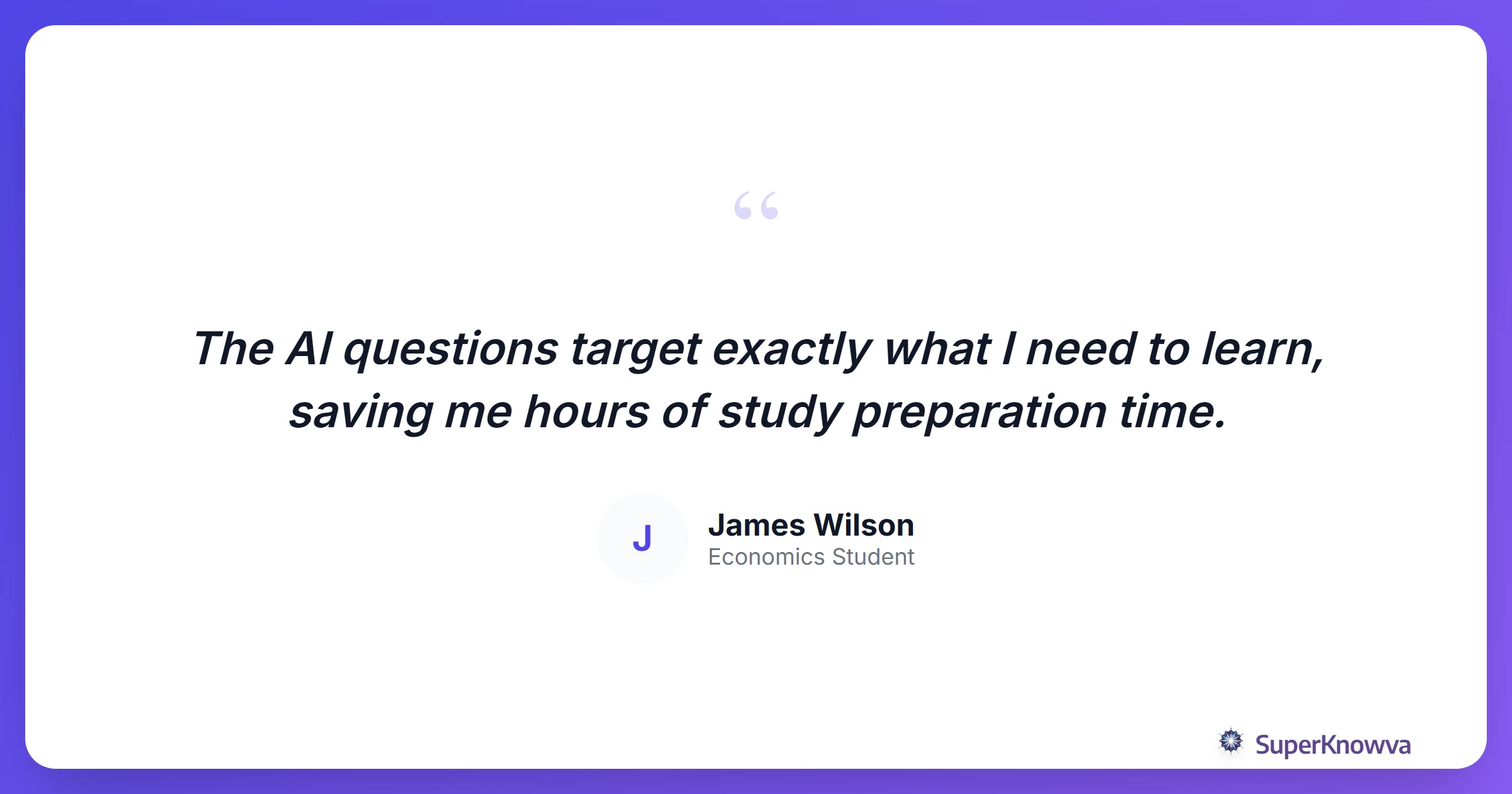 “

The AI questions target exactly what I need to learn, saving me hours of study preparation time.

J

James Wilson
Economics Student

SuperKnowva